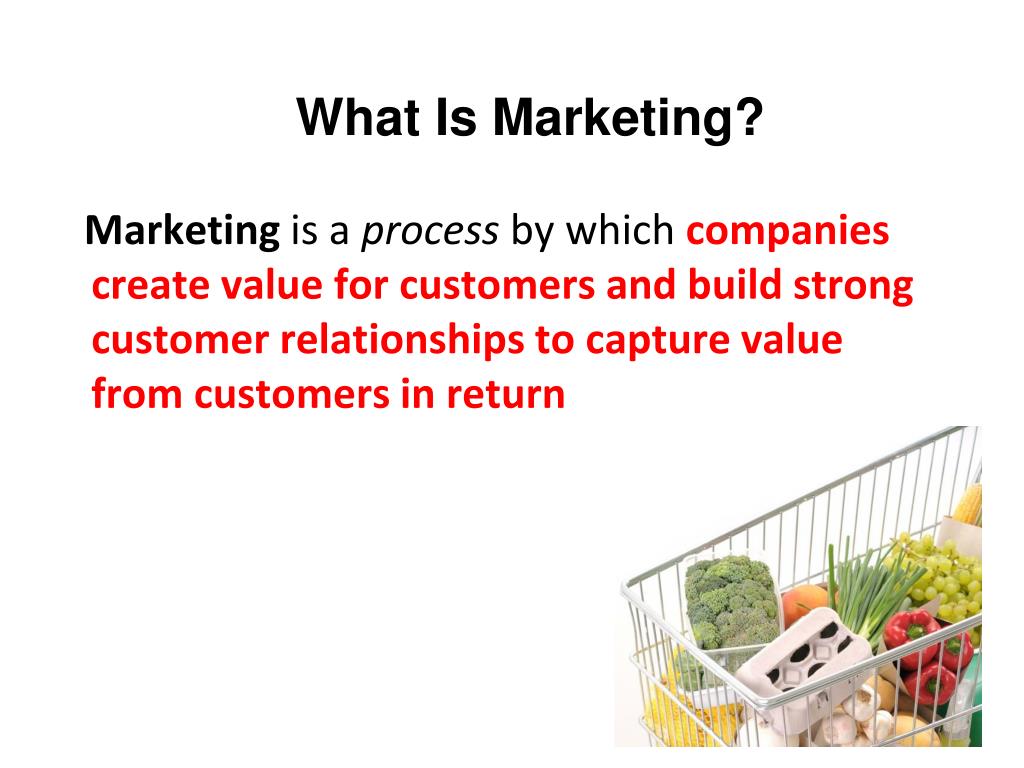 What Is Marketing?

Marketing is a process by which companies create value for customers and build strong customer relationships to capture value from customers in return